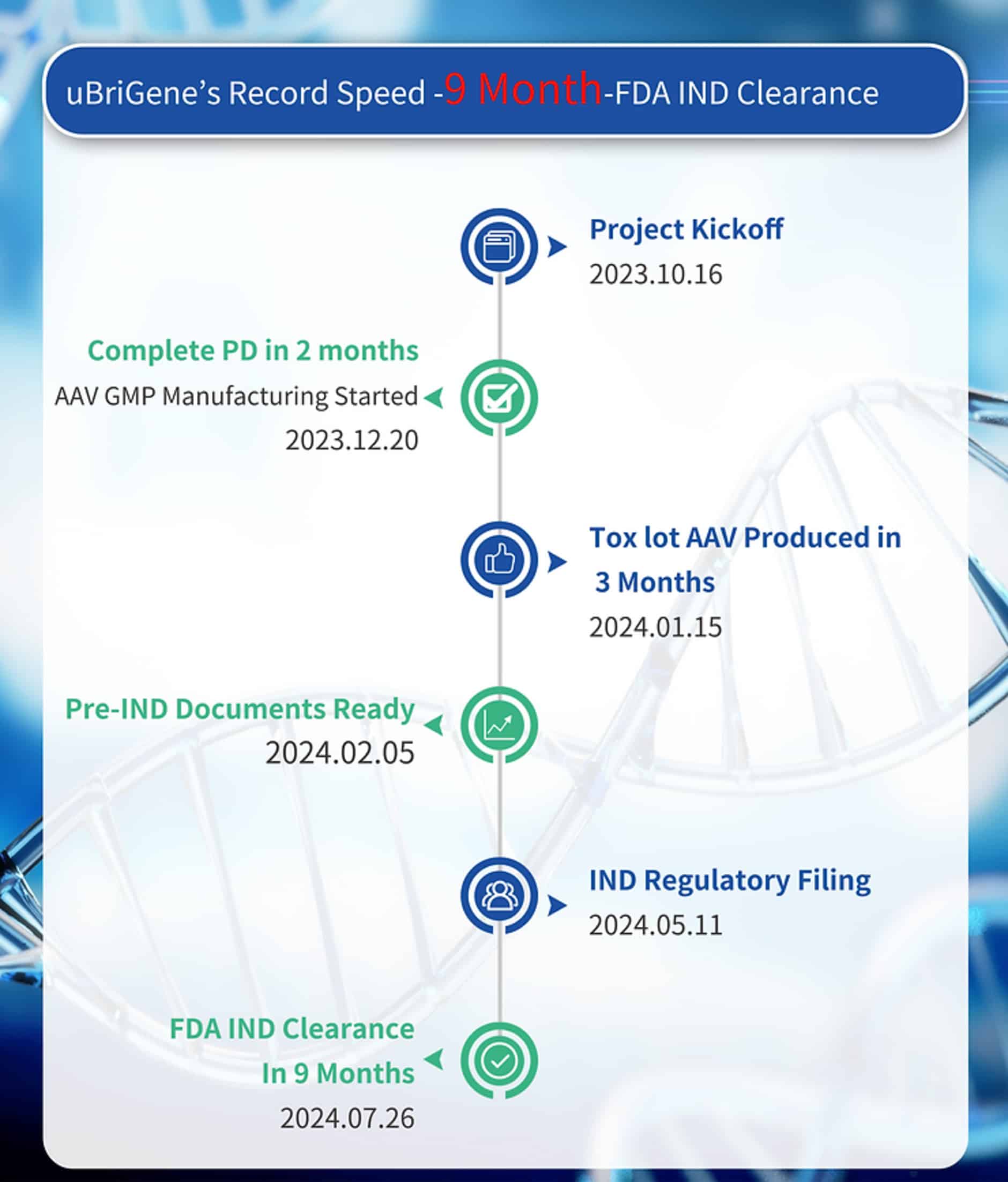 uBriGene's Record Speed -9 Month-FDA IND Clearance

Project Kickoff
2023.10.16

Complete PD in 2 months
AAV GMP Manufacturing Started
2023.12.20

Tox lot AAV Produced in 3 Months
2024.01.15

Pre-IND Documents Ready
2024.02.05

IND Regulatory Filing
2024.05.11

FDA IND Clearance In 9 Months
2024.07.26